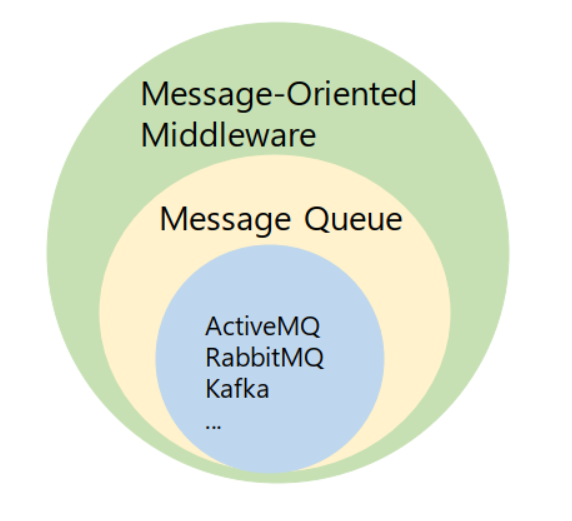 Message-Oriented Middleware

Message Queue

ActiveMQ
RabbitMQ
Kafka
...